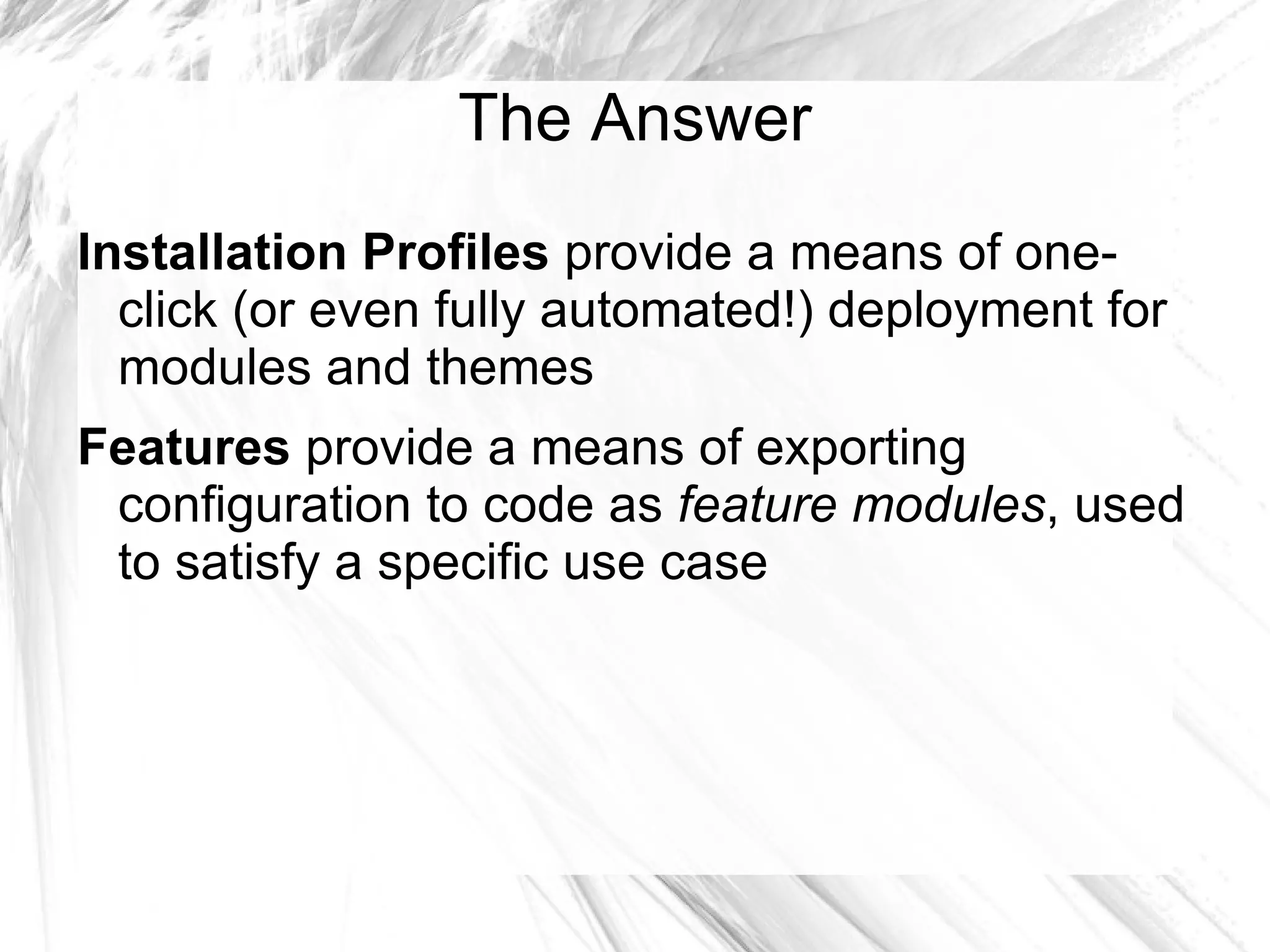 The Answer

Installation Profiles provide a means of one-click (or even fully automated!) deployment for modules and themes

Features provide a means of exporting configuration to code as feature modules, used to satisfy a specific use case